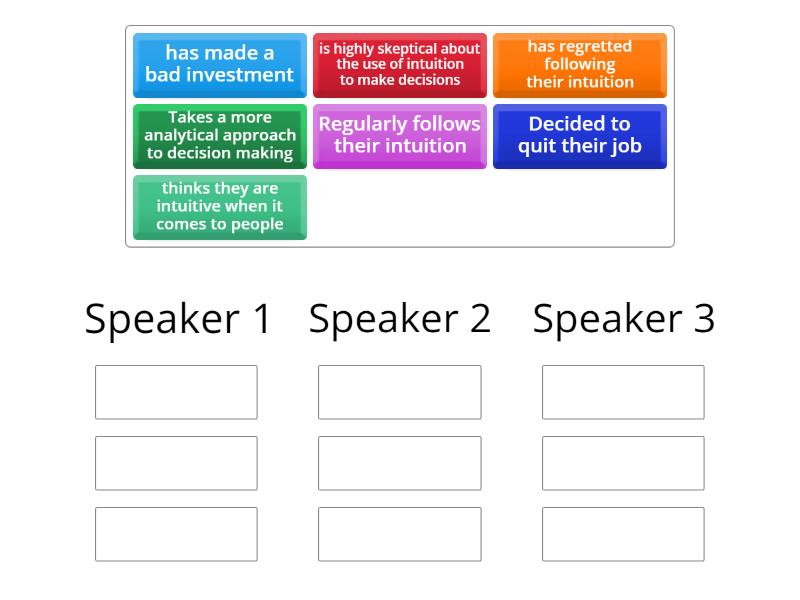 has made a bad investment

is highly skeptical about the use of intuition to make decisions

has regretted following their intuition

Takes a more analytical approach to decision making

Regularly follows their intuition

Decided to quit their job

thinks they are intuitive when it comes to people

Speaker 1

Speaker 2

Speaker 3